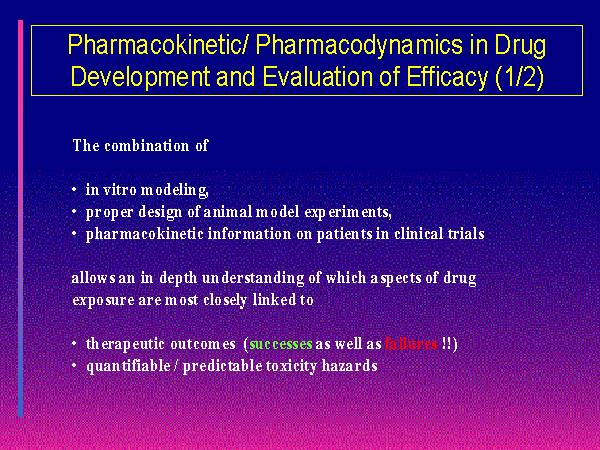 Pharmacokinetic/ Pharmacodynamics in Drug Development and Evaluation of Efficacy (1/2)

The combination of

• in vitro modeling,
• proper design of animal model experiments,
• pharmacokinetic information on patients in clinical trials

allows an in depth understanding of which aspects of drug exposure are most closely linked to

• therapeutic outcomes (successes as well as failures !!)
• quantifiable / predictable toxicity hazards